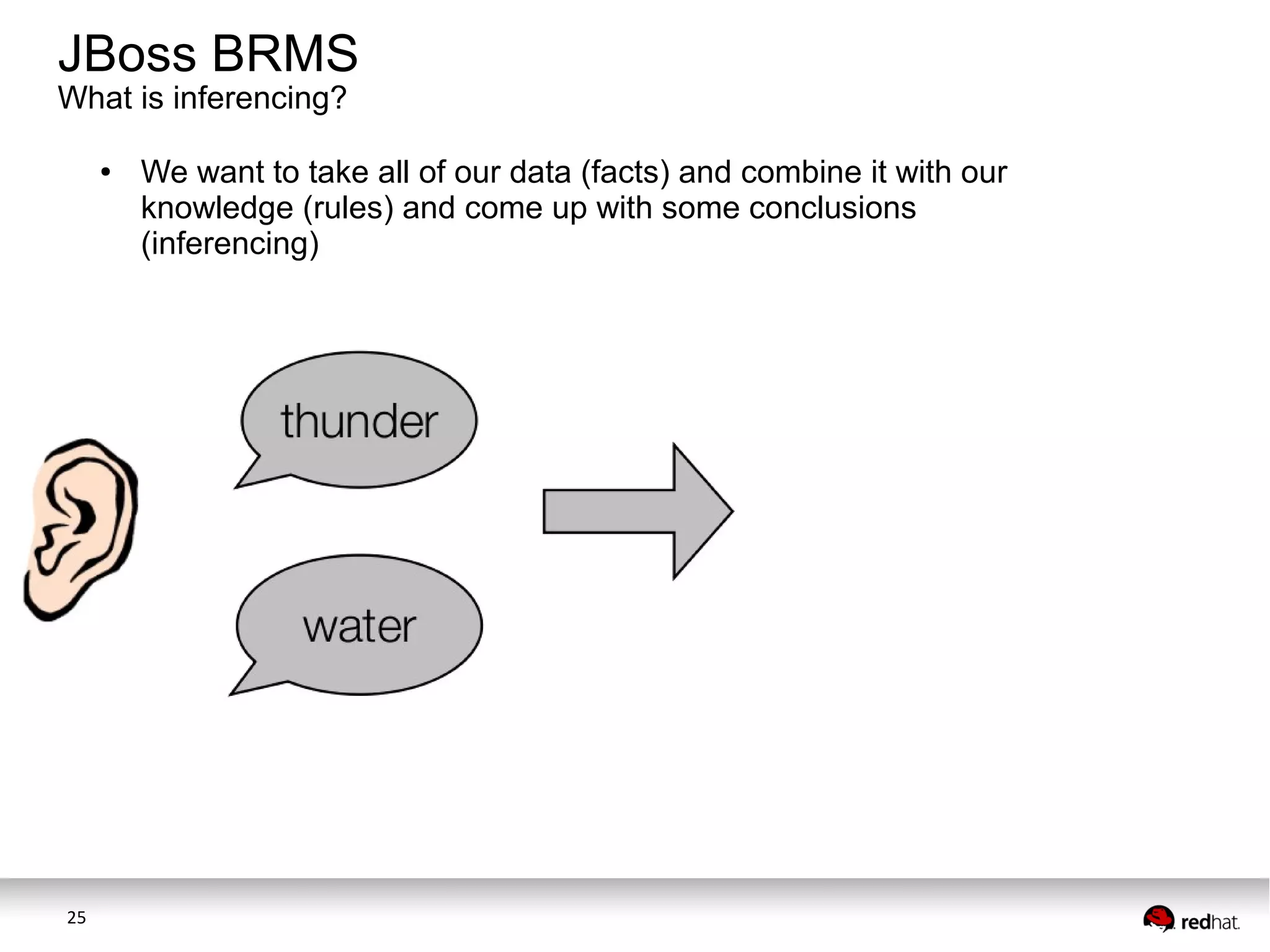 JBoss BRMS
What is inferencing?

• We want to take all of our data (facts) and combine it with our knowledge (rules) and come up with some conclusions (inferencing)

thunder

water

25

redhat.